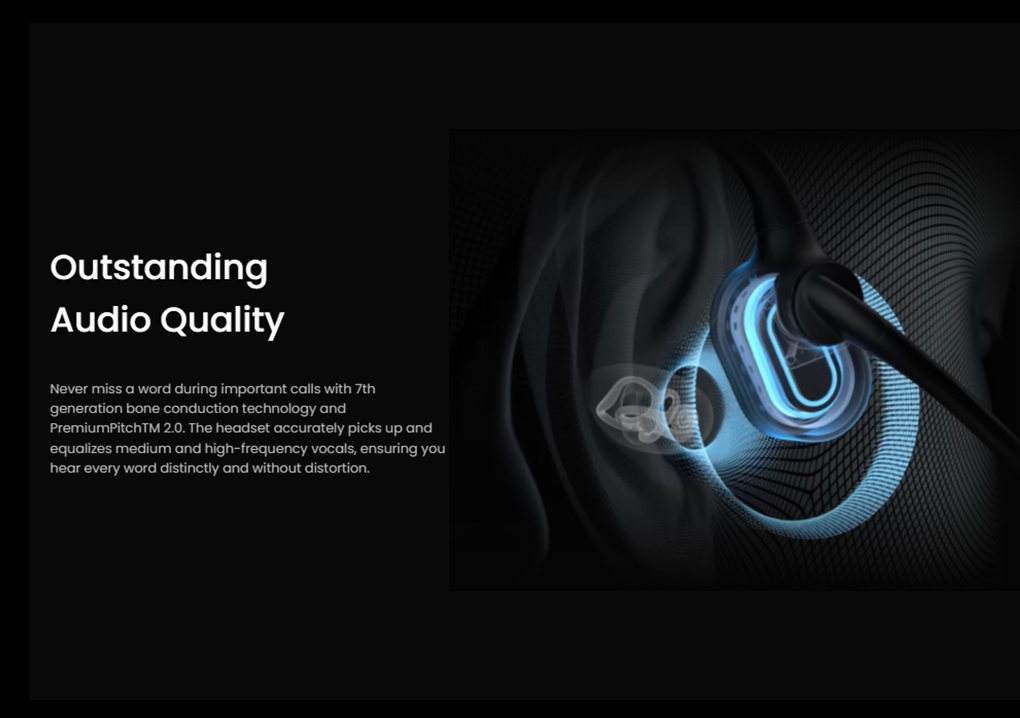 Outstanding
Audio Quality

Never miss a word during important calls with 7th generation bone conduction technology and PremiumPitchTM 2.0. The headset accurately picks up and equalizes medium and high-frequency vocals, ensuring you hear every word distinctly and without distortion.